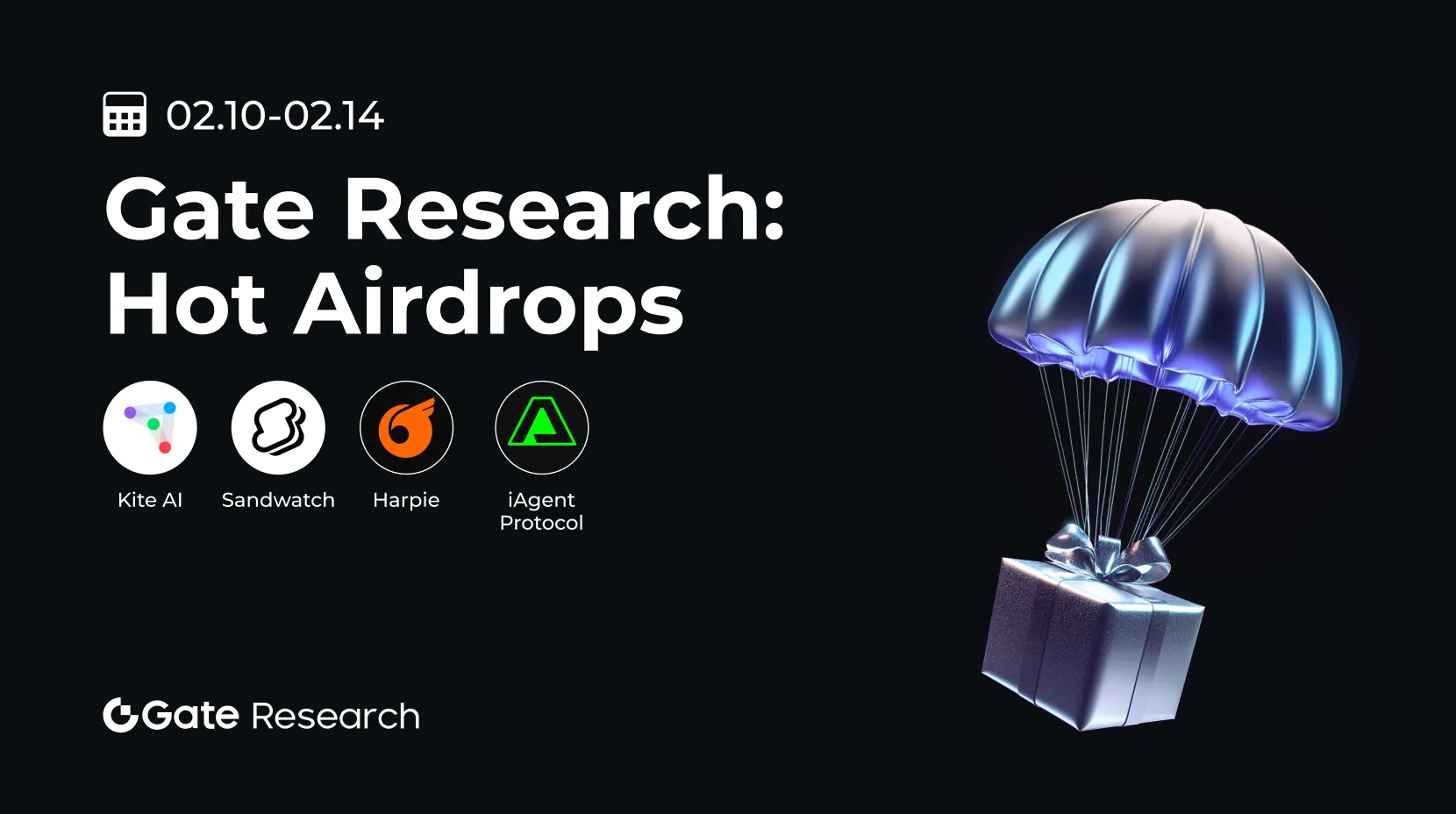 02.10-02.14

Gate Research: Hot Airdrops

Kite AI

Sandwatch

Harpie

iAgent Protocol

Gate Research